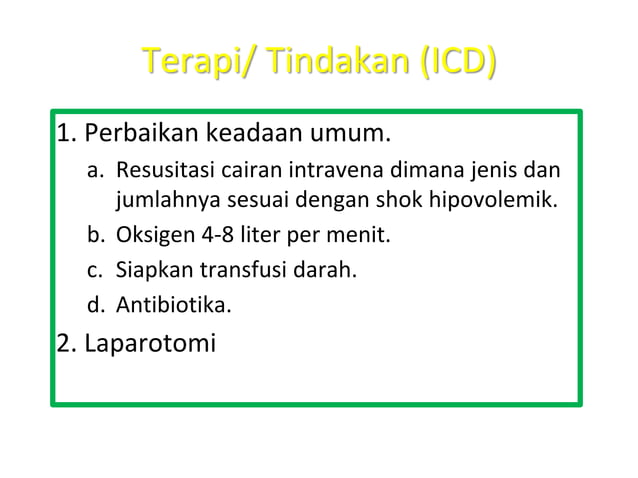 Terapi/ Tindakan (ICD)

1. Perbaikan keadaan umum.
a. Resusitasi cairan intravena dimana jenis dan jumlahnya sesuai dengan shok hipovolemik.
b. Oksigen 4-8 liter per menit.
c. Siapkan transfusi darah.
d. Antibiotika.
2. Laparotomi